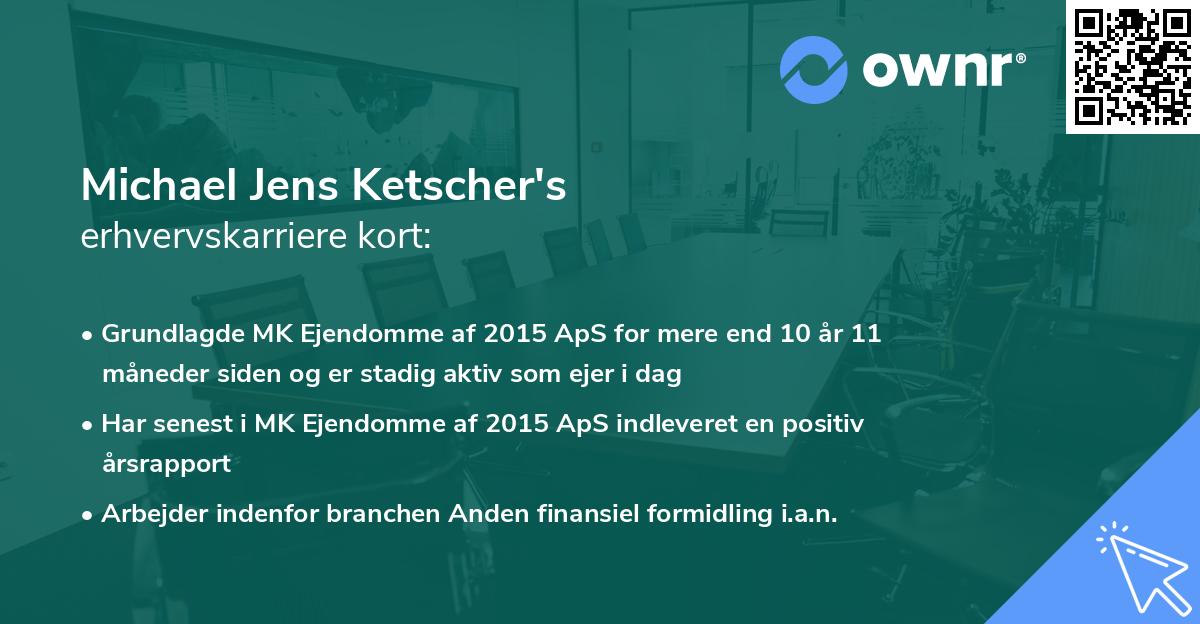 ownr®

Michael Jens Ketscher's
erhvervskarriere kort:

• Grundlagde MK Ejendomme af 2015 ApS for mere end 10 år 11 måneder siden og er stadig aktiv som ejer i dag
• Har senest i MK Ejendomme af 2015 ApS indleveret en positiv årsrapport
• Arbejder indenfor branchen Anden finansiel formidling i.a.n.